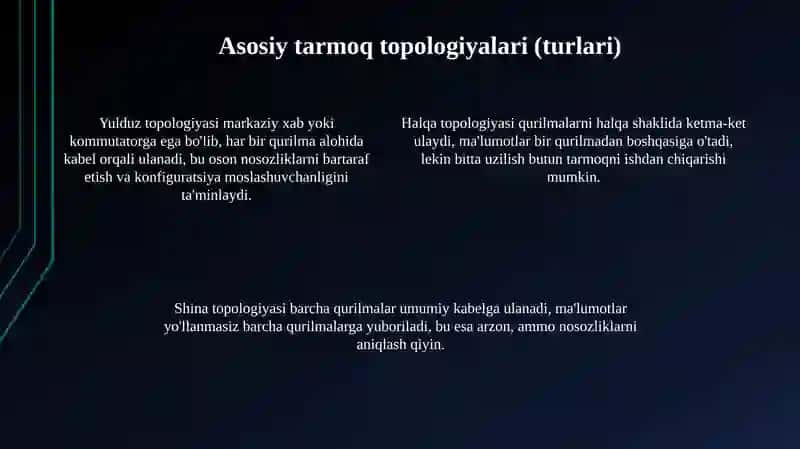 Asosiy tarmoq topologiyalari (turlari)

Yulduz topologiyasi markaziy xab yoki kommutatorga ega bo'lib, har bir qurilma alohida kabel orqali ulanadi, bu oson nosozliklarni bartaraf etish va konfiguratsiya moslashuvchanligini ta'minlaydi.

Halqa topologiyasi qurilmalarni halqa shaklida ketma-ket ulaydi, ma'lumotlar bir qurilmadan boshqasiga o'tadi, lekin bitta uzilish butun tarmoqni ishdan chiqarishi mumkin.

Shina topologiyasi barcha qurilmalar umumiy kabelga ulanadi, ma'lumotlar yo'llanmasiz barcha qurilmalarga yuboriladi, bu esa arzon, ammo nosozliklarni aniqlash qiyin.